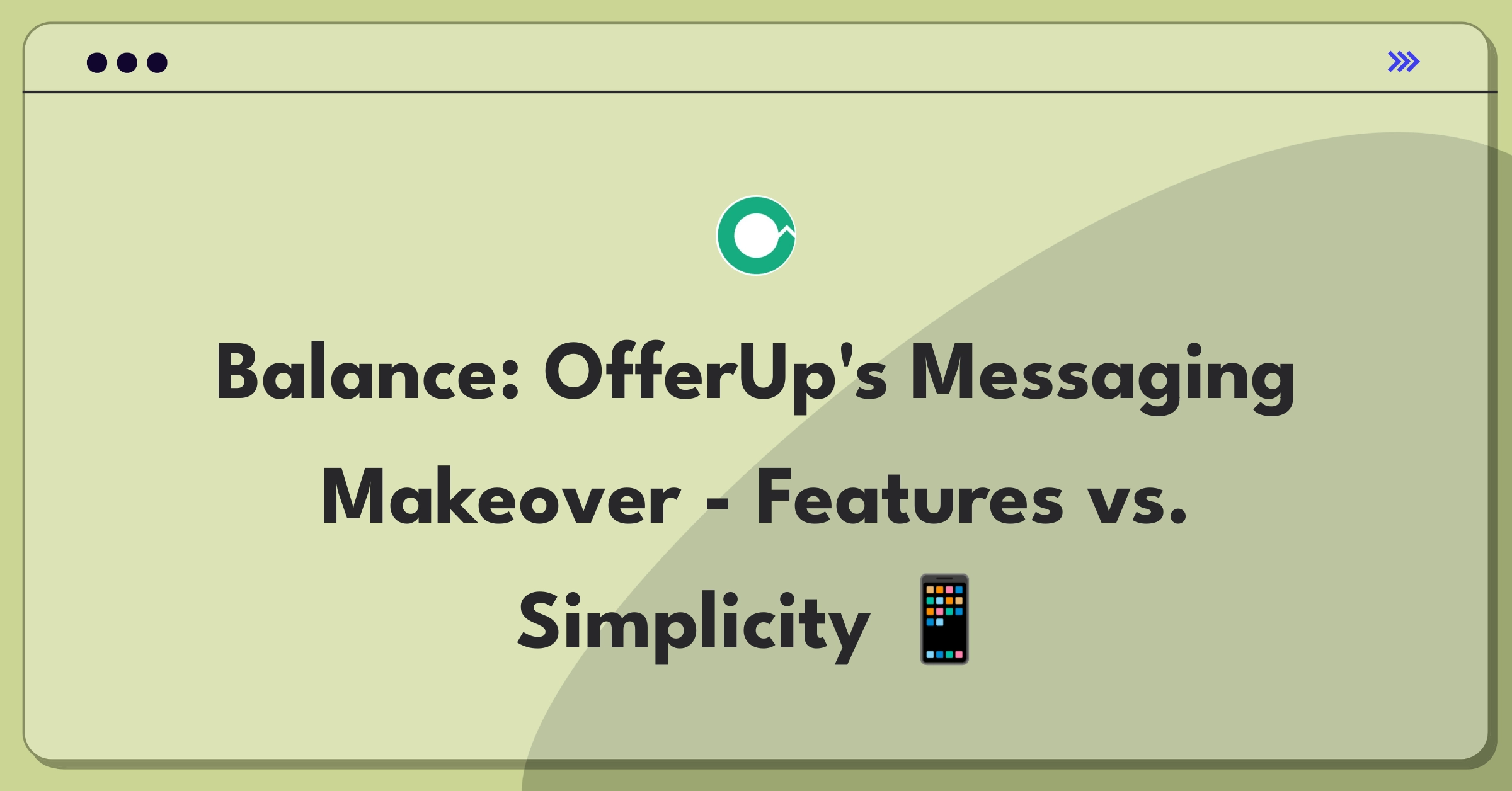 Balance: OfferUp's Messaging Makeover - Features vs. Simplicity 📱